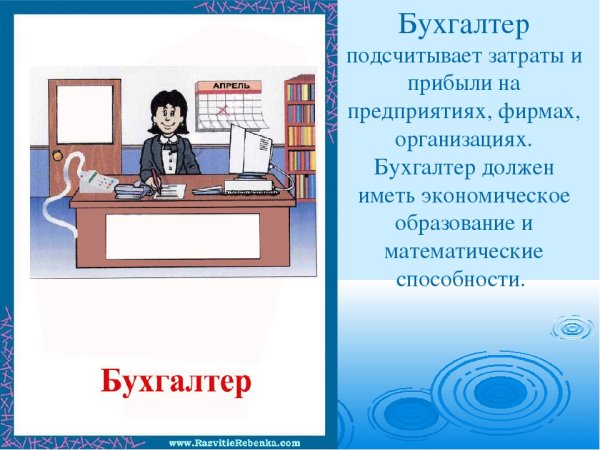 АПРЕЛЬ

Бухгалтер

www.RazvitieRebenka.com

Бухгалтер подсчитывает затраты и прибыли на предприятиях, фирмах, организациях. Бухгалтер должен иметь экономическое образование и математические способности.